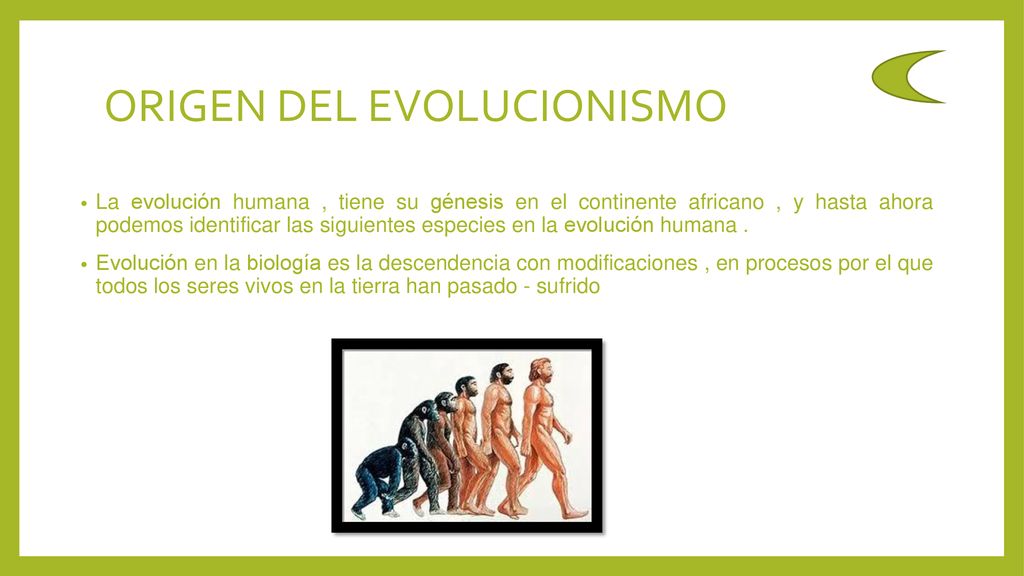 ORIGEN DEL EVOLUCIONISMO

• La evolución humana , tiene su génesis en el continente africano , y hasta ahora podemos identificar las siguientes especies en la evolución humana .

• Evolución en la biología es la descendencia con modificaciones , en procesos por el que todos los seres vivos en la tierra han pasado - sufrido